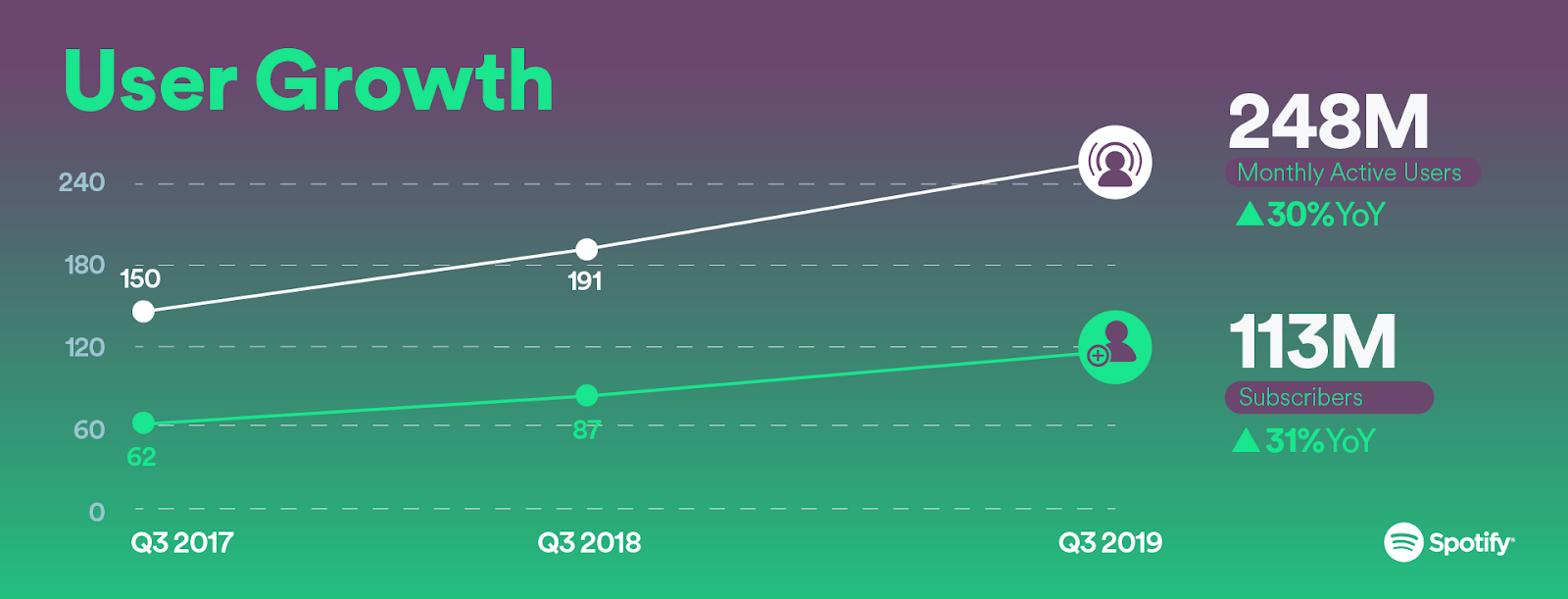 User Growth

240
180
120
60
0

150
191
62
87

Q3 2017
Q3 2018
Q3 2019

248M
Monthly Active Users
▲30%YoY

113M
Subscribers
▲31%YoY

Spotify